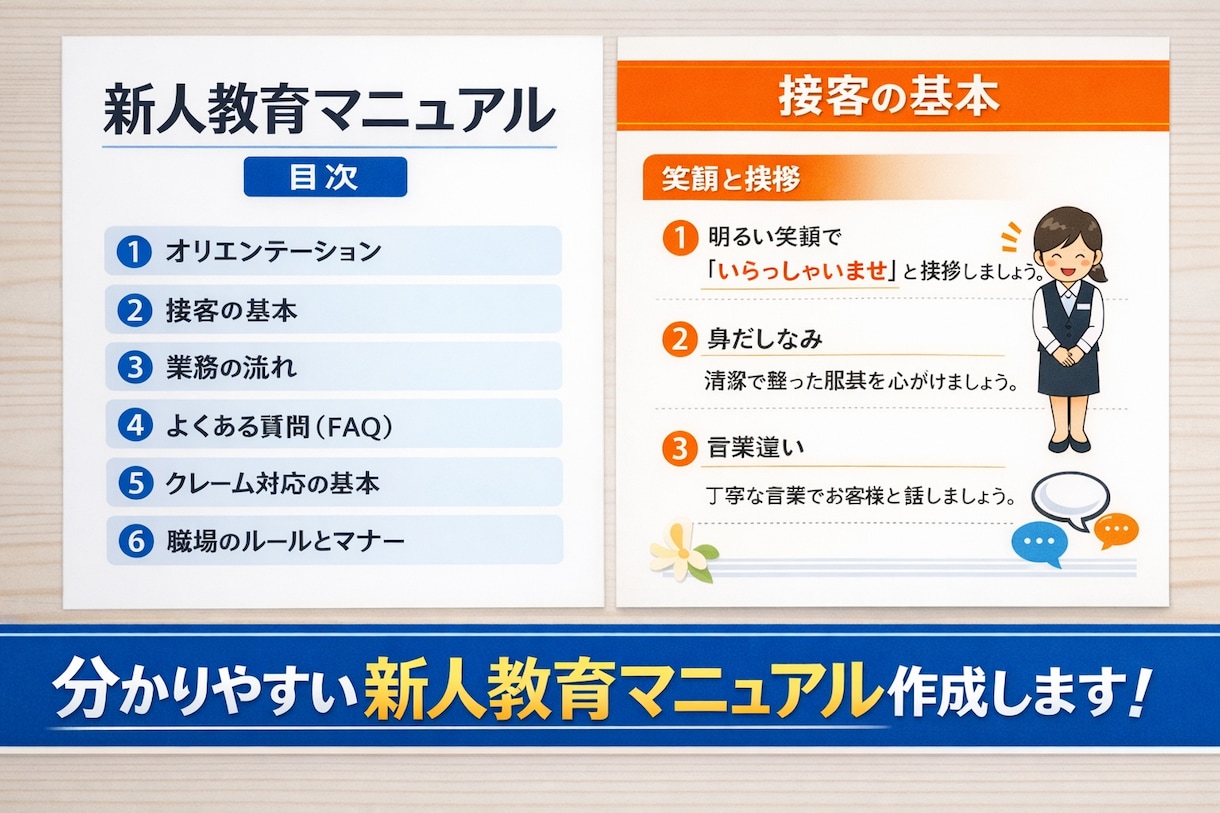 新人教育マニュアル

目次

1 オリエンテーション
2 接客の基本
3 業務の流れ
4 よくある質問（FAQ）
5 クレーム対応の基本
6 職場のルールとマナー

接客の基本

笑顔と挨拶

1 明るい笑顔で「いらっしゃいませ」と挨拶しましょう。

2 身だしなみ
清潔で整った服装を心がけましょう。

3 言葉遣い
丁寧な言葉でお客様と話しましょう。

分かりやすい新人教育マニュアル作成します！